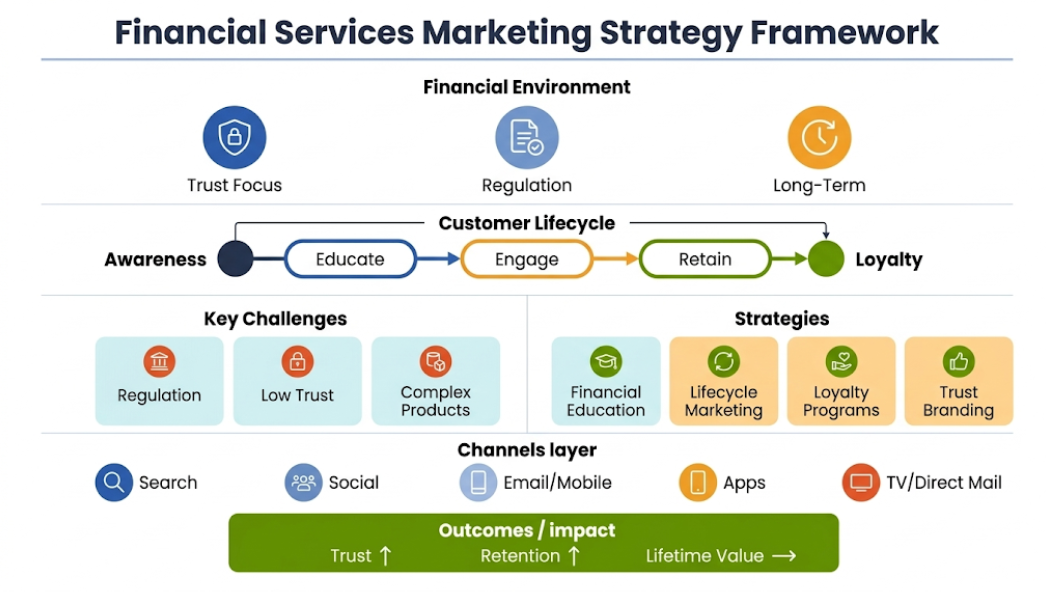 Financial Services Marketing Strategy Framework

Financial Environment

Trust Focus

Regulation

Long-Term

Customer Lifecycle

Awareness

Educate

Engage

Retain

Loyalty

Key Challenges

Regulation

Low Trust

Complex Products

Strategies

Financial Education

Lifecycle Marketing

Loyalty Programs

Trust Branding

Channels layer

Search

Social

Email/Mobile

Apps

TV/Direct Mail

Outcomes / impact

Trust ↑

Retention ↑

Lifetime Value →